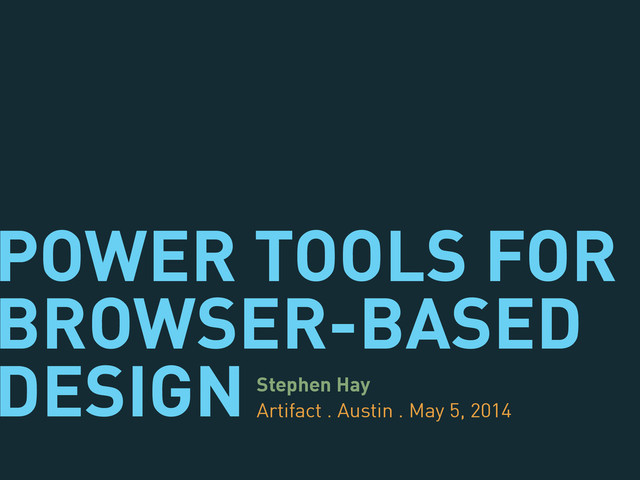 POWER TOOLS FOR BROWSER-BASED DESIGN

Stephen Hay
Artifact . Austin . May 5, 2014